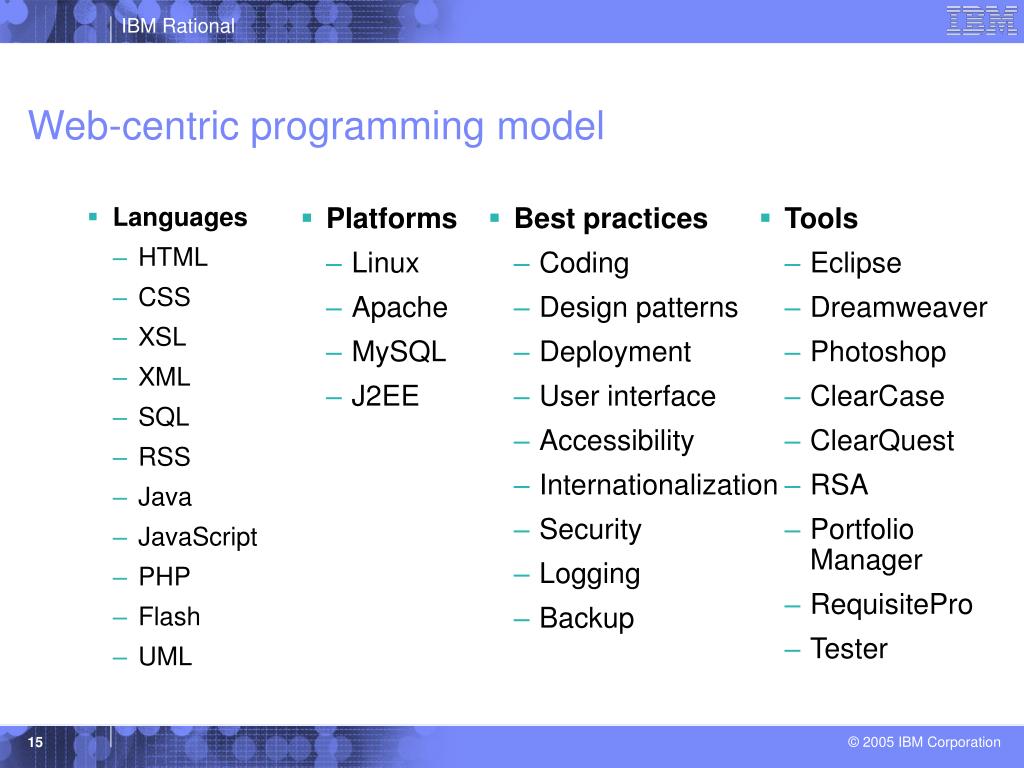 IBM Rational

IBM

Web-centric programming model

▪ Languages
– HTML
– CSS
– XSL
– XML
– SQL
– RSS
– Java
– JavaScript
– PHP
– Flash
– UML

▪ Platforms
– Linux
– Apache
– MySQL
– J2EE

▪ Best practices
– Coding
– Design patterns
– Deployment
– User interface
– Accessibility
– Internationalization
– Security
– Logging
– Backup

▪ Tools
– Eclipse
– Dreamweaver
– Photoshop
– ClearCase
– ClearQuest
– RSA
– Portfolio Manager
– RequisitePro
– Tester

15

© 2005 IBM Corporation